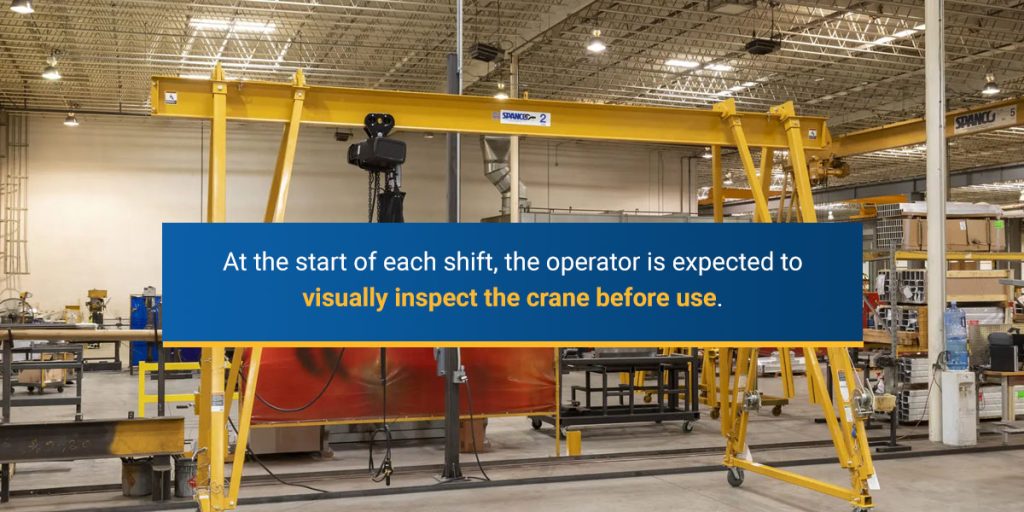 SPANCO 2

SPANCO 5

At the start of each shift, the operator is expected to visually inspect the crane before use.